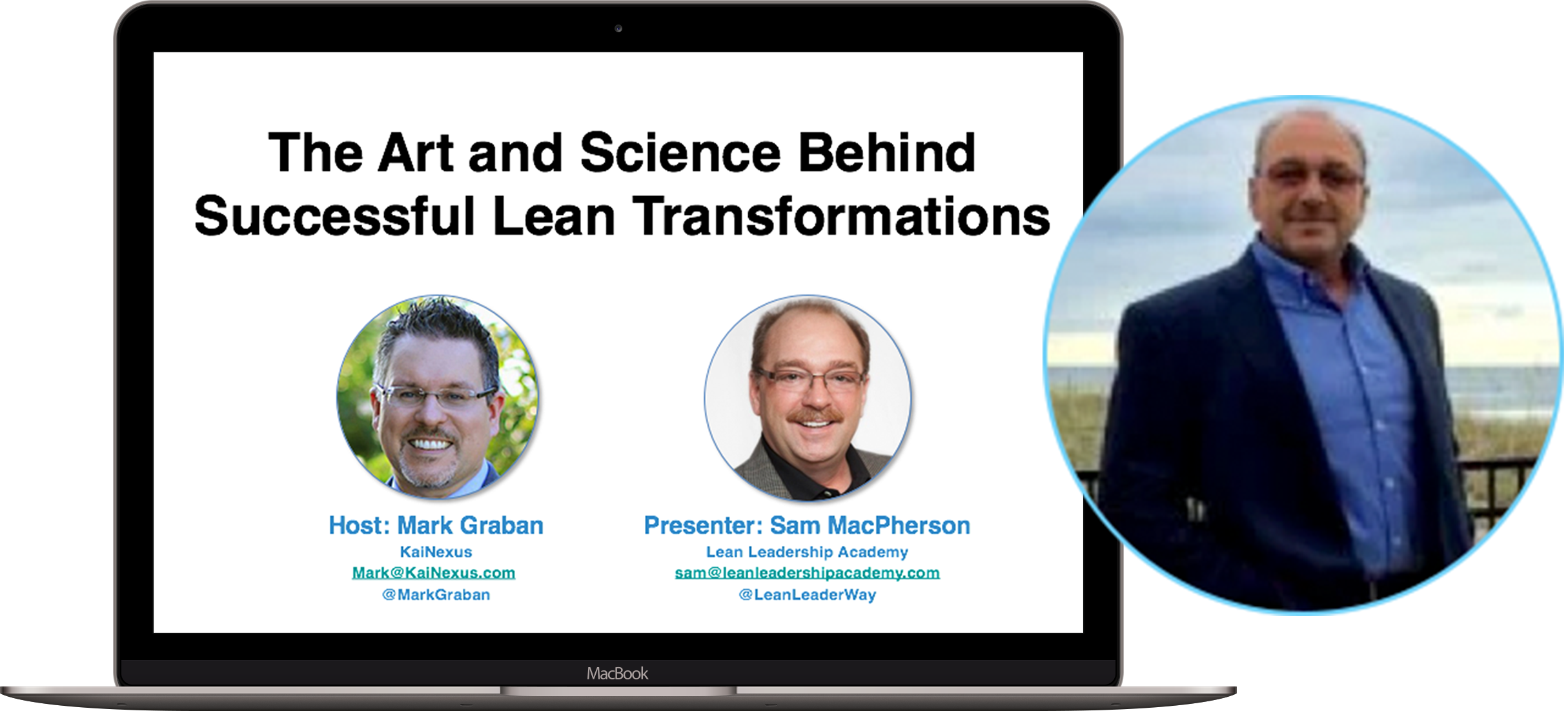 The Art and Science Behind Successful Lean Transformations

Host: Mark Graban
KaiNexus
Mark@KaiNexus.com
@MarkGraban

Presenter: Sam MacPherson
Lean Leadership Academy
sam@leanleadershipacademy.com
@LeanLeaderWay

MacBook